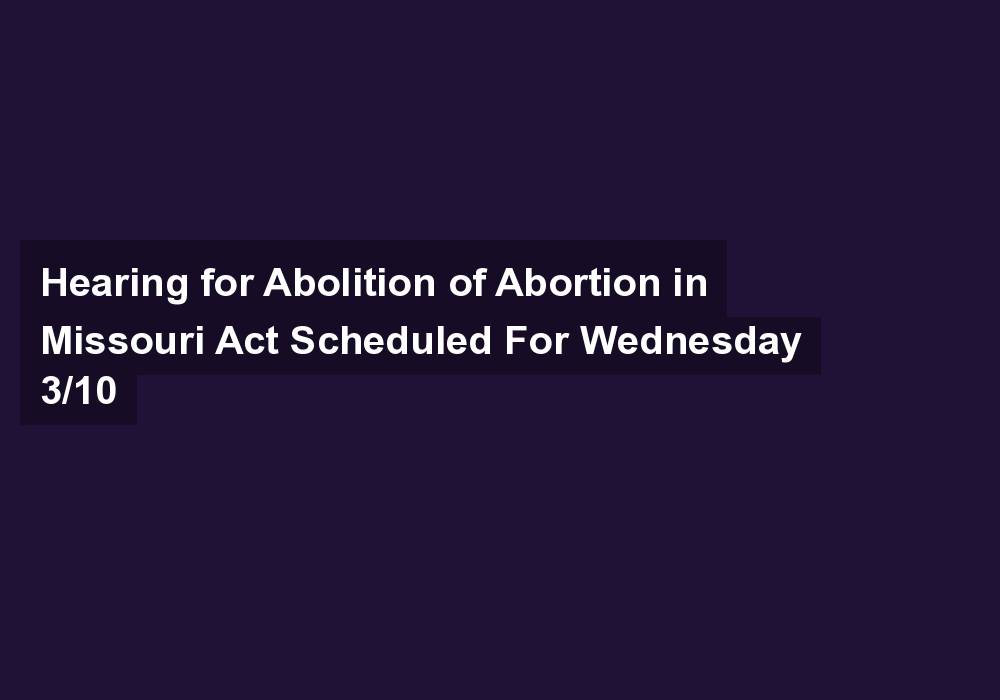 Hearing for Abolition of Abortion in Missouri Act Scheduled For Wednesday 3/10